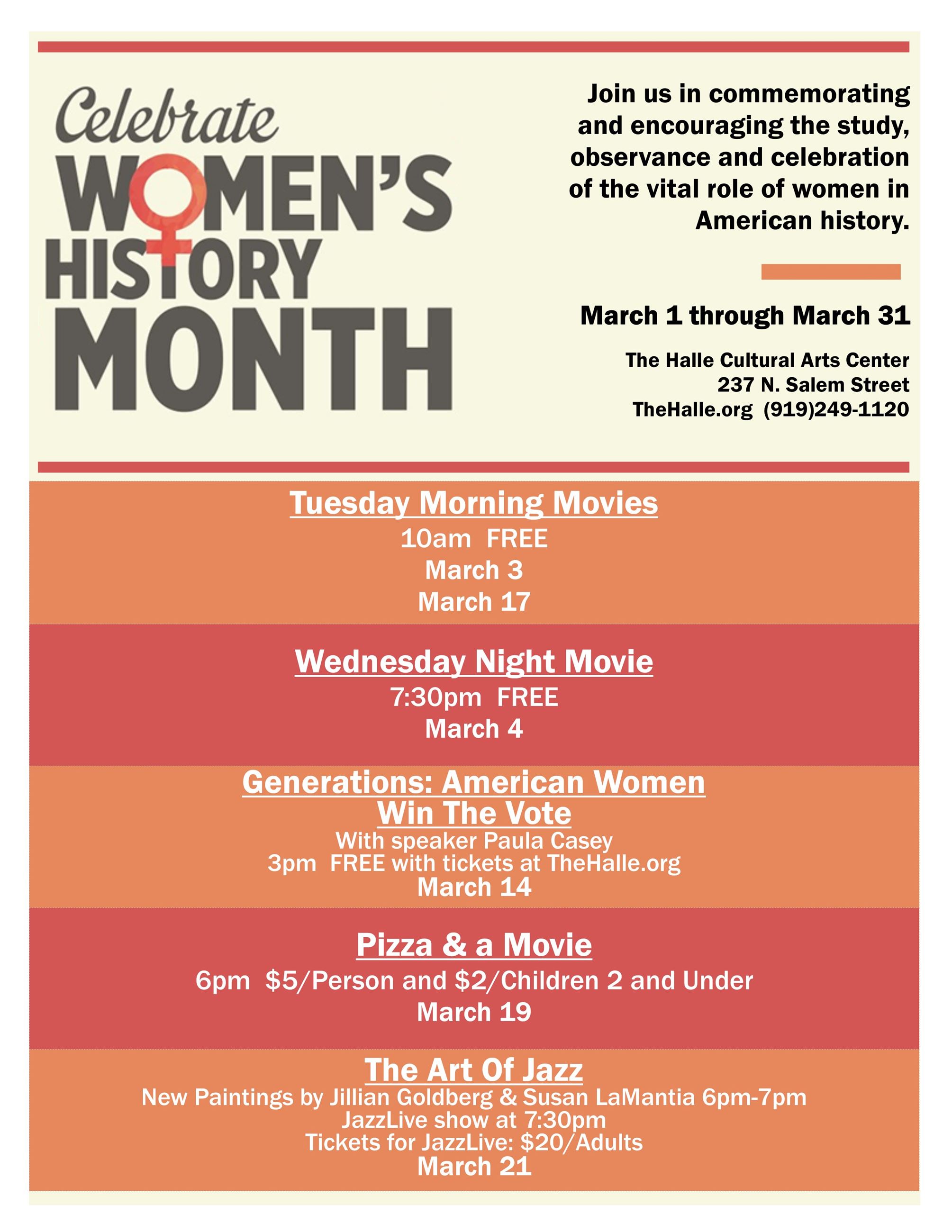 Celebrate
WOMEN'S
HISTORY
MONTH

Join us in commemorating and encouraging the study, observance and celebration of the vital role of women in American history.

March 1 through March 31

The Halle Cultural Arts Center
237 N. Salem Street
TheHalle.org (919)249-1120

Tuesday Morning Movies
10am FREE
March 3
March 17

Wednesday Night Movie
7:30pm FREE
March 4

Generations: American Women Win The Vote
With speaker Paula Casey
3pm FREE with tickets at TheHalle.org
March 14

Pizza & a Movie
6pm $5/Person and $2/Children 2 and Under
March 19

The Art Of Jazz
New Paintings by Jillian Goldberg & Susan LaMantia 6pm-7pm
JazzLive show at 7:30pm
Tickets for JazzLive: $20/Adults
March 21